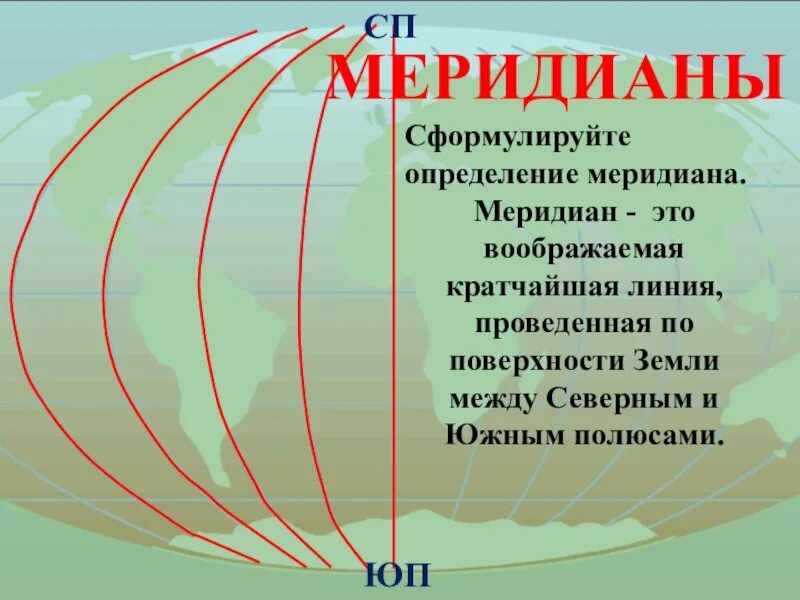 СП

МЕРИДИАНЫ

Сформулируйте определение меридиана.

Меридиан - это воображаемая кратчайшая линия, проведенная по поверхности Земли между Северным и Южным полюсами.

ЮП